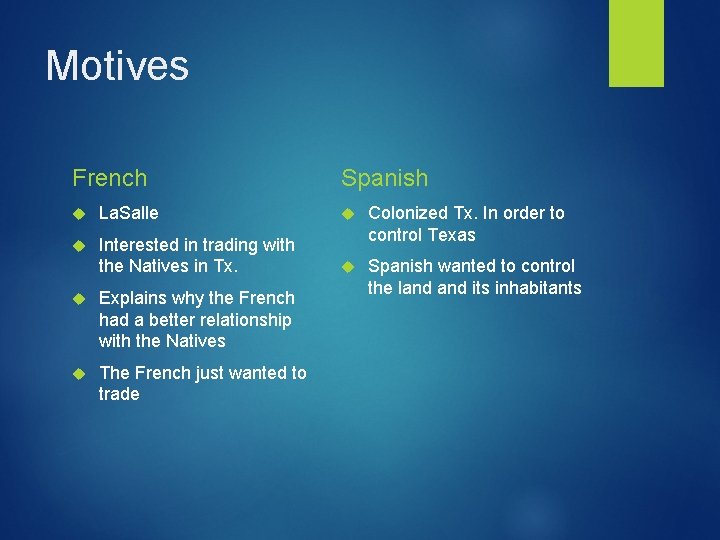 Motives

French

LaSalle

Interested in trading with the Natives in Tx.

Explains why the French had a better relationship with the Natives

The French just wanted to trade

Spanish

Colonized Tx. In order to control Texas

Spanish wanted to control the land and its inhabitants